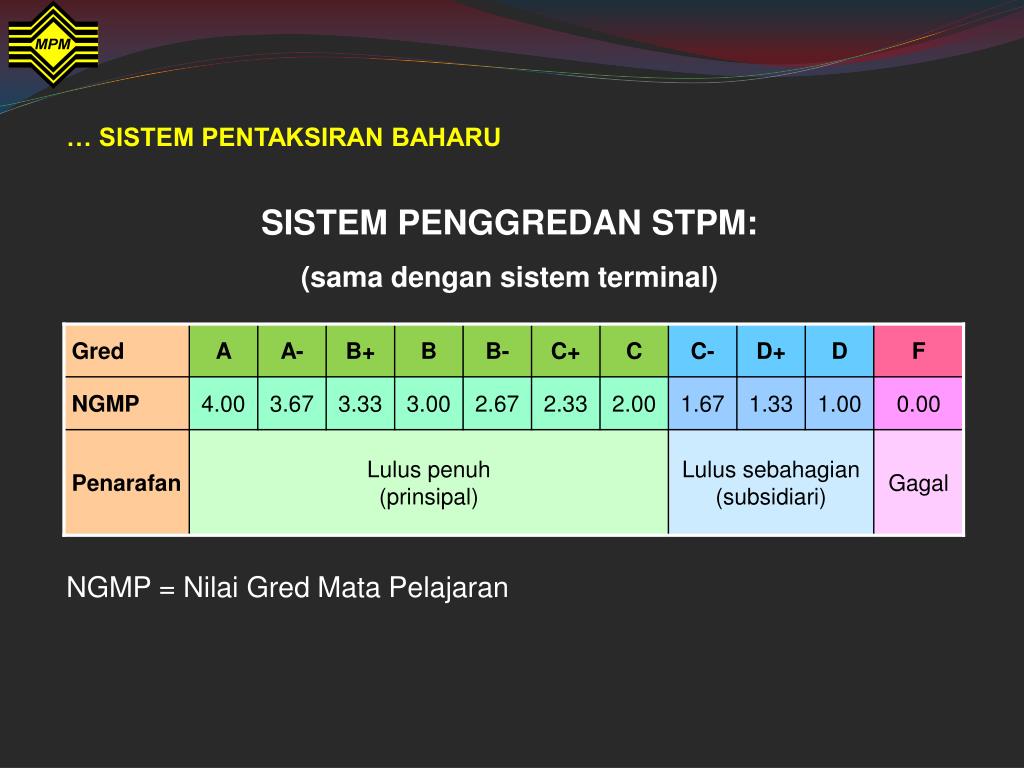 MPM

… SISTEM PENTAKSIRAN BAHARU

SISTEM PENGGREDAN STPM:

(sama dengan sistem terminal)

| Gred | A | A- | B+ | B | B- | C+ | C | C- | D+ | D | F |
|---|---|---|---|---|---|---|---|---|---|---|---|
| NGMP | 4.00 | 3.67 | 3.33 | 3.00 | 2.67 | 2.33 | 2.00 | 1.67 | 1.33 | 1.00 | 0.00 |
| Penarafan | Lulus penuh (prinsipal) | | | | | | | Lulus sebahagian (subsidiari) | | | Gagal |

NGMP = Nilai Gred Mata Pelajaran